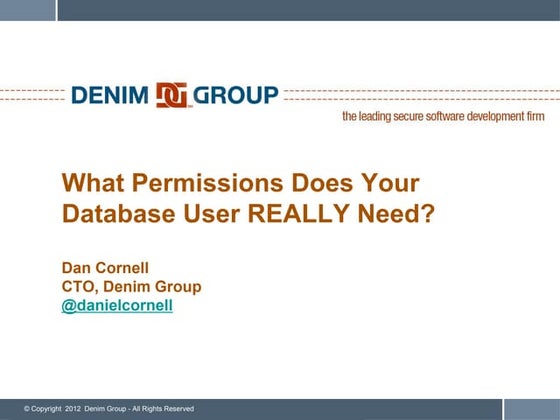 DENIM DG GROUP

the leading secure software development firm

What Permissions Does Your Database User REALLY Need?

Dan Cornell
CTO, Denim Group
@danielcornell

© Copyright 2012 Denim Group - All Rights Reserved